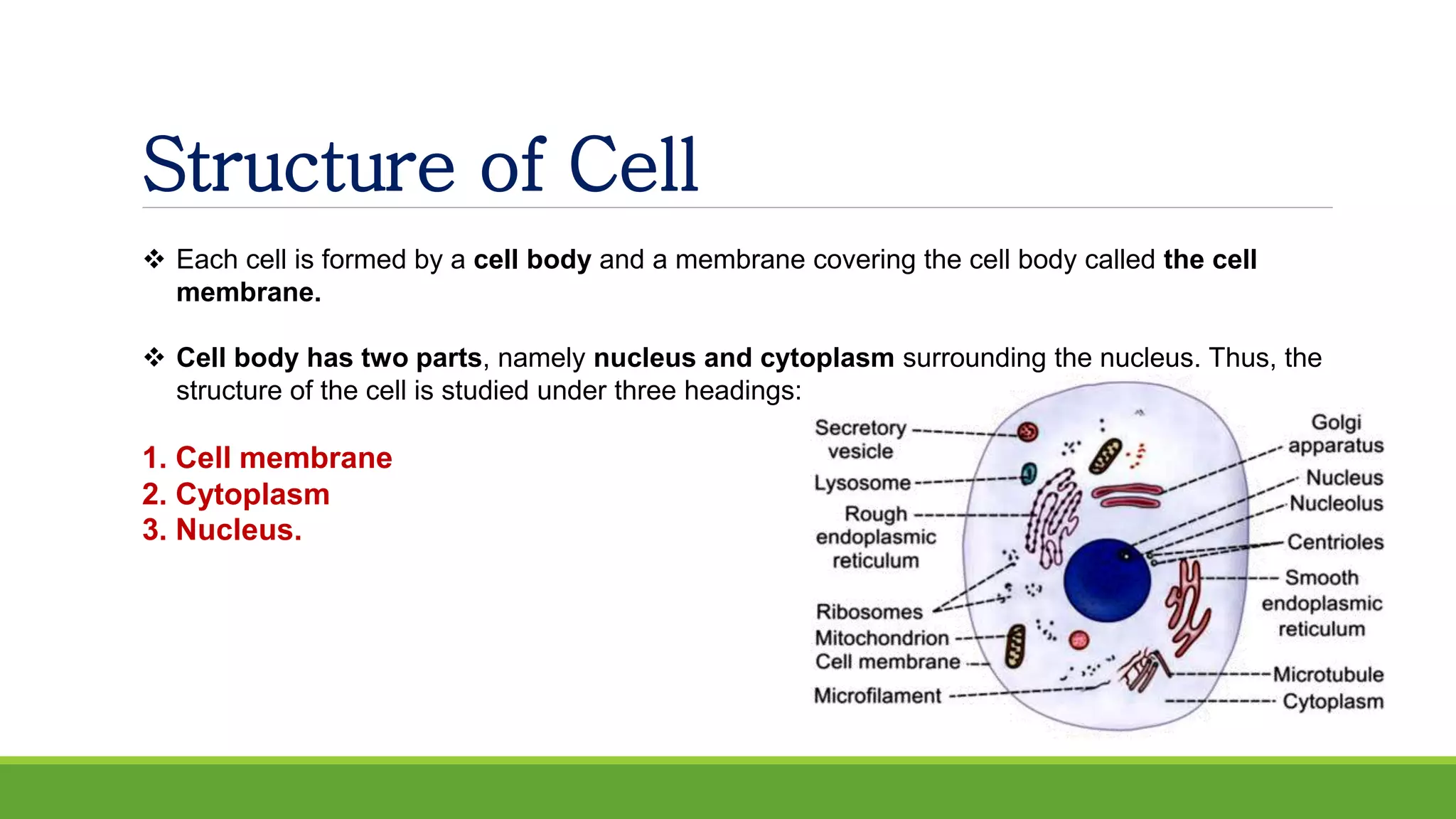 Structure of Cell

❖ Each cell is formed by a cell body and a membrane covering the cell body called the cell membrane.

❖ Cell body has two parts, namely nucleus and cytoplasm surrounding the nucleus. Thus, the structure of the cell is studied under three headings:

1. Cell membrane
2. Cytoplasm
3. Nucleus.

Secretory vesicle
Lysosome
Rough endoplasmic reticulum
Ribosomes
Mitochondrion
Cell membrane
Microfilament
Golgi apparatus
Nucleus
Nucleolus
Centrioles
Smooth endoplasmic reticulum
Microtubule
Cytoplasm